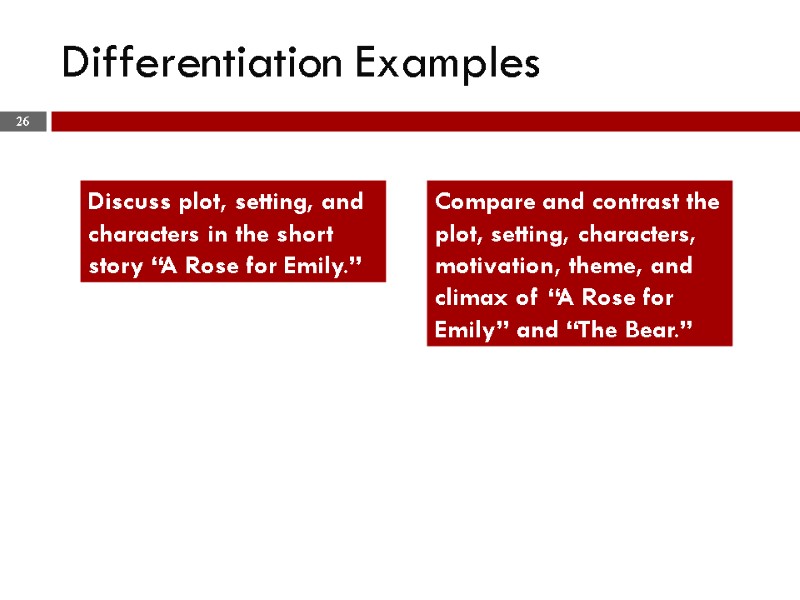 Differentiation Examples

26

Discuss plot, setting, and characters in the short story “A Rose for Emily.”

Compare and contrast the plot, setting, characters, motivation, theme, and climax of “A Rose for Emily” and “The Bear.”